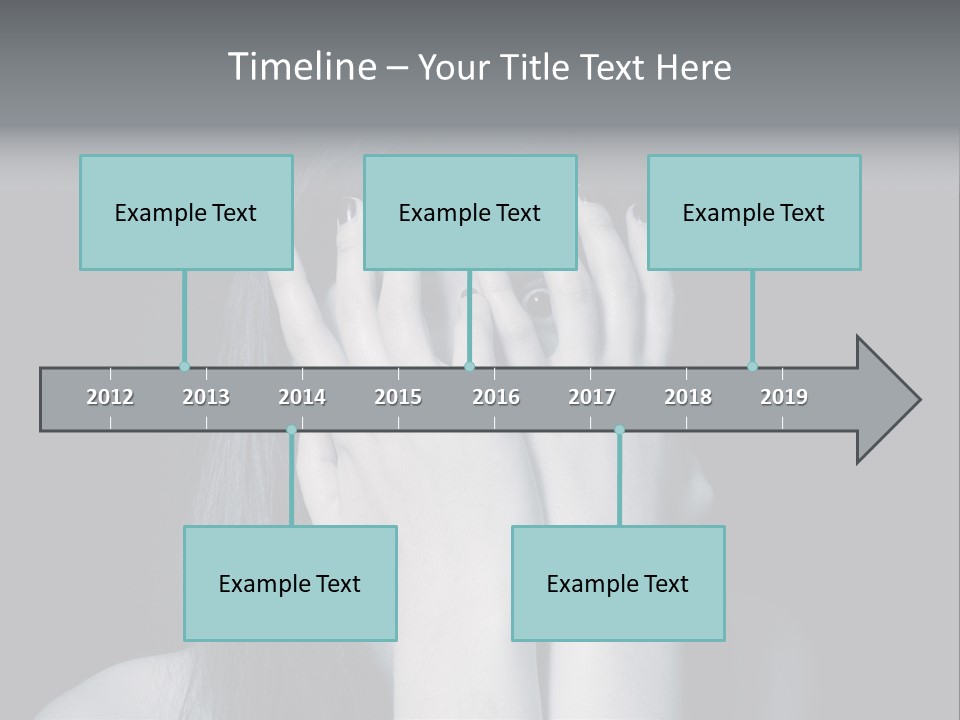 Timeline – Your Title Text Here

Example Text

Example Text

Example Text

2012 2013 2014 2015 2016 2017 2018 2019

Example Text

Example Text